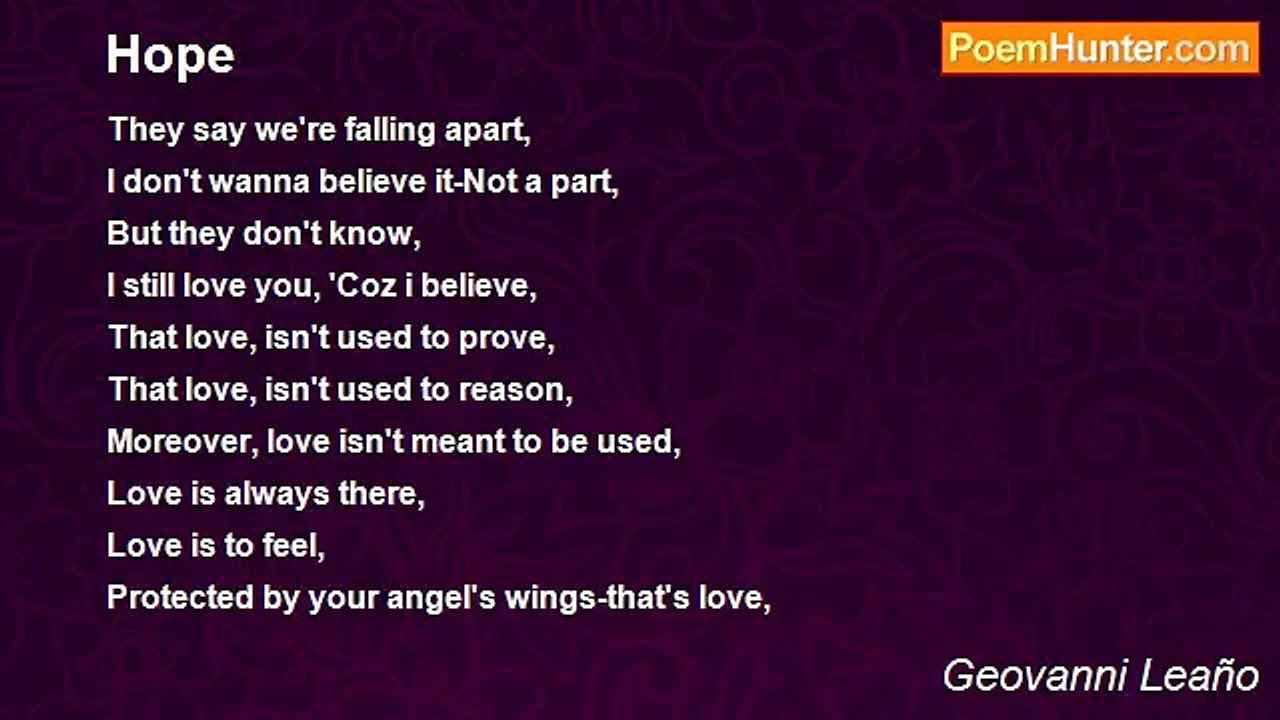 Hope

PoemHunter.com

They say we're falling apart,
I don't wanna believe it-Not a part,
But they don't know,
I still love you, 'Coz i believe,
That love, isn't used to prove,
That love, isn't used to reason,
Moreover, love isn't meant to be used,
Love is always there,
Love is to feel,
Protected by your angel's wings-that's love,

Geovanni Leaño